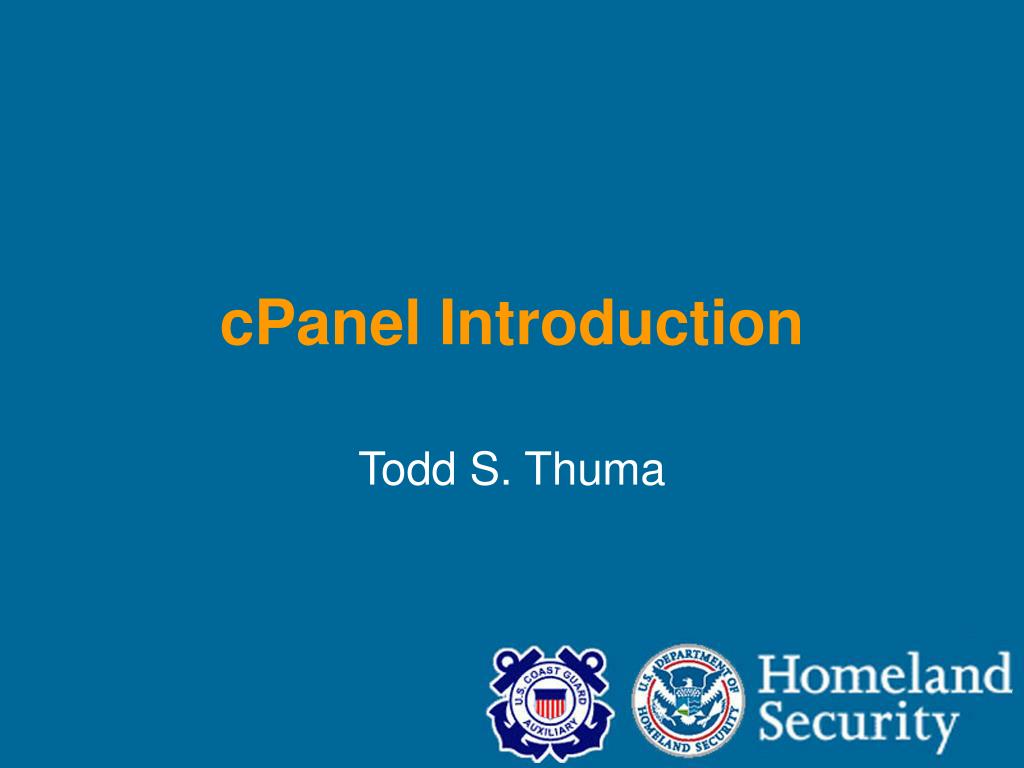 cPanel Introduction

Todd S. Thuma

U.S. COAST GUARD AUXILIARY

U.S. DEPARTMENT OF HOMELAND SECURITY

Homeland Security